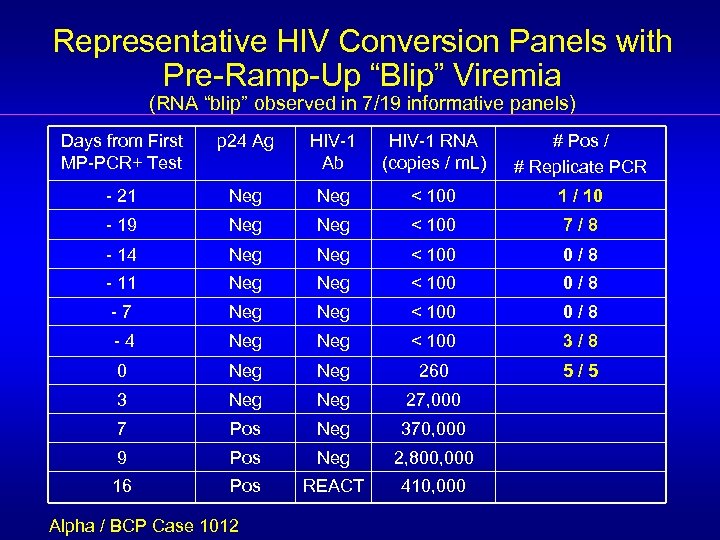 Representative HIV Conversion Panels with Pre-Ramp-Up “Blip” Viremia
(RNA “blip” observed in 7/19 informative panels)

| Days from First MP-PCR+ Test | p24 Ag | HIV-1 Ab | HIV-1 RNA (copies / mL) | # Pos / # Replicate PCR |
|---|---|---|---|---|
| - 21 | Neg | Neg | < 100 | 1 / 10 |
| - 19 | Neg | Neg | < 100 | 7 / 8 |
| - 14 | Neg | Neg | < 100 | 0 / 8 |
| - 11 | Neg | Neg | < 100 | 0 / 8 |
| - 7 | Neg | Neg | < 100 | 0 / 8 |
| - 4 | Neg | Neg | < 100 | 3 / 8 |
| 0 | Neg | Neg | 260 | 5 / 5 |
| 3 | Neg | Neg | 27,000 | |
| 7 | Pos | Neg | 370,000 | |
| 9 | Pos | Neg | 2,800,000 | |
| 16 | Pos | REACT | 410,000 | |

Alpha / BCP Case 1012